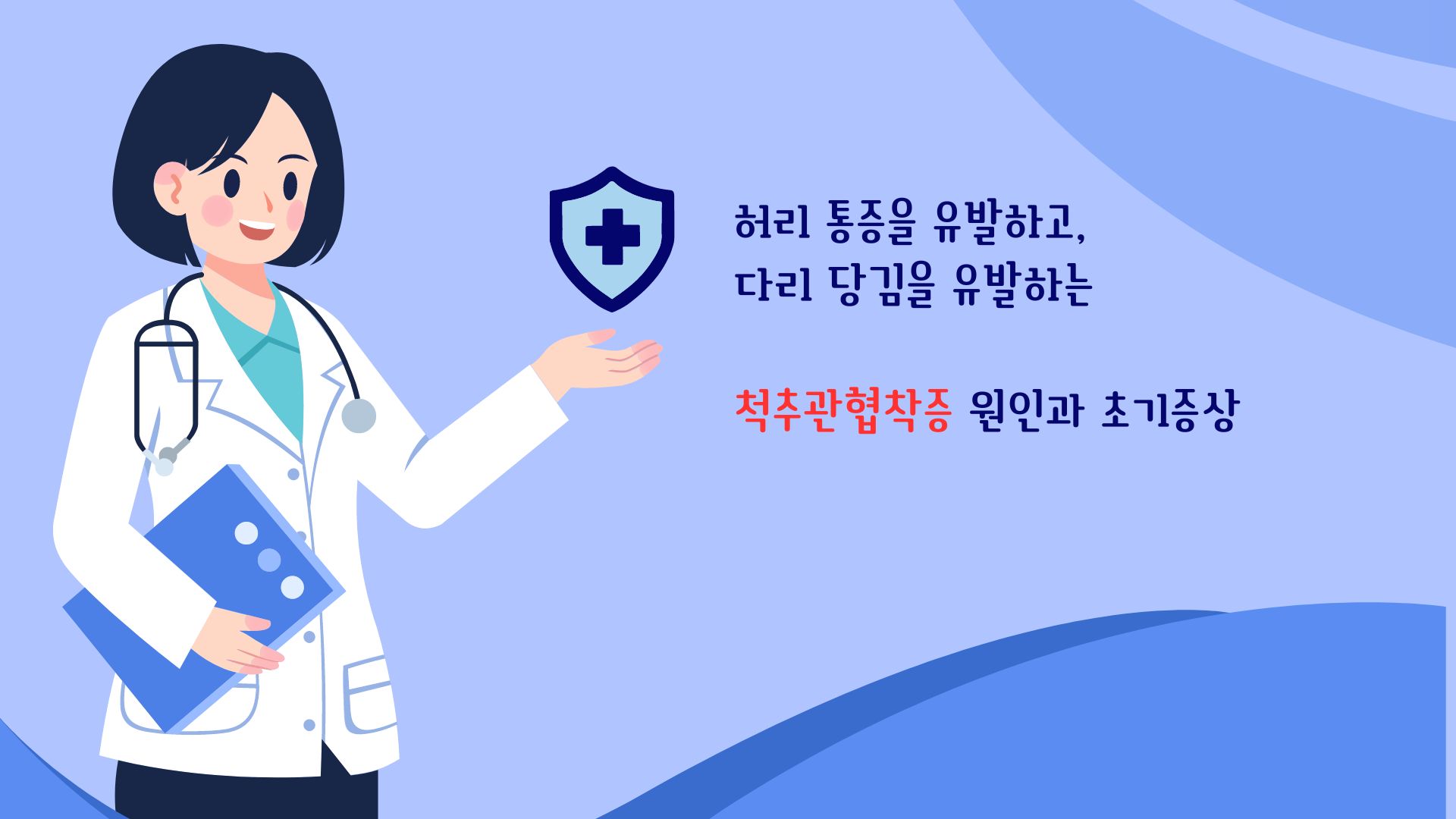 허리 통증을 유발하고,
다리 당김을 유발하는

척추관협착증 원인과 초기증상